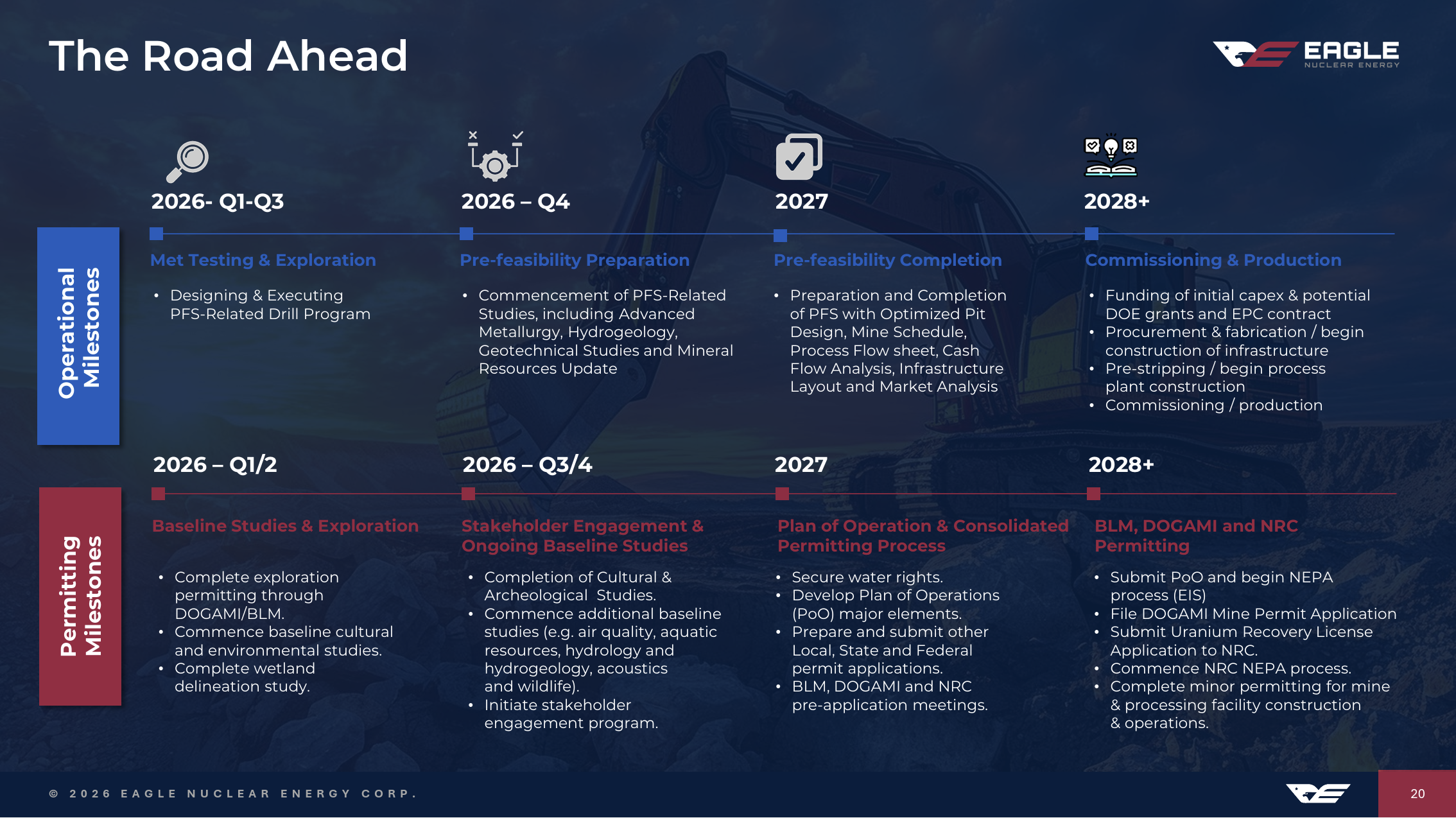 The Road Ahead

EAGLE
NUCLEAR ENERGY

Operational Milestones

2026- Q1-Q3

Met Testing & Exploration

• Designing & Executing PFS-Related Drill Program

2026 – Q4

Pre-feasibility Preparation

• Commencement of PFS-Related Studies, including Advanced Metallurgy, Hydrogeology, Geotechnical Studies and Mineral Resources Update

2027

Pre-feasibility Completion

• Preparation and Completion of PFS with Optimized Pit Design, Mine Schedule, Process Flow sheet, Cash Flow Analysis, Infrastructure Layout and Market Analysis

2028+

Commissioning & Production

• Funding of initial capex & potential DOE grants and EPC contract
• Procurement & fabrication / begin construction of infrastructure
• Pre-stripping / begin process plant construction
• Commissioning / production

Permitting Milestones

2026 – Q1/2

Baseline Studies & Exploration

• Complete exploration permitting through DOGAMI/BLM.
• Commence baseline cultural and environmental studies.
• Complete wetland delineation study.

2026 – Q3/4

Stakeholder Engagement & Ongoing Baseline Studies

• Completion of Cultural & Archeological Studies.
• Commence additional baseline studies (e.g. air quality, aquatic resources, hydrology and hydrogeology, acoustics and wildlife).
• Initiate stakeholder engagement program.

2027

Plan of Operation & Consolidated Permitting Process

• Secure water rights.
• Develop Plan of Operations (PoO) major elements.
• Prepare and submit other Local, State and Federal permit applications.
• BLM, DOGAMI and NRC pre-application meetings.

2028+

BLM, DOGAMI and NRC Permitting

• Submit PoO and begin NEPA process (EIS)
• File DOGAMI Mine Permit Application
• Submit Uranium Recovery License Application to NRC.
• Commence NRC NEPA process.
• Complete minor permitting for mine & processing facility construction & operations.

© 2026 EAGLE NUCLEAR ENERGY CORP.

20